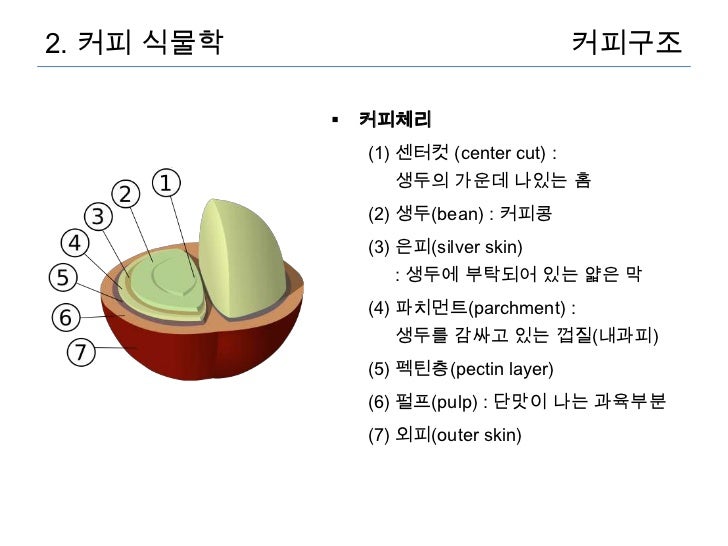 2. 커피 식물학

커피구조

1
2
3
4
5
6
7

▪ 커피체리

(1) 센터컷 (center cut) : 생두의 가운데 나있는 홈

(2) 생두(bean) : 커피콩

(3) 은피(silver skin) : 생두에 부탁되어 있는 얇은 막

(4) 파치먼트(parchment) : 생두를 감싸고 있는 껍질(내과피)

(5) 펙틴층(pectin layer)

(6) 펄프(pulp) : 단맛이 나는 과육부분

(7) 외피(outer skin)